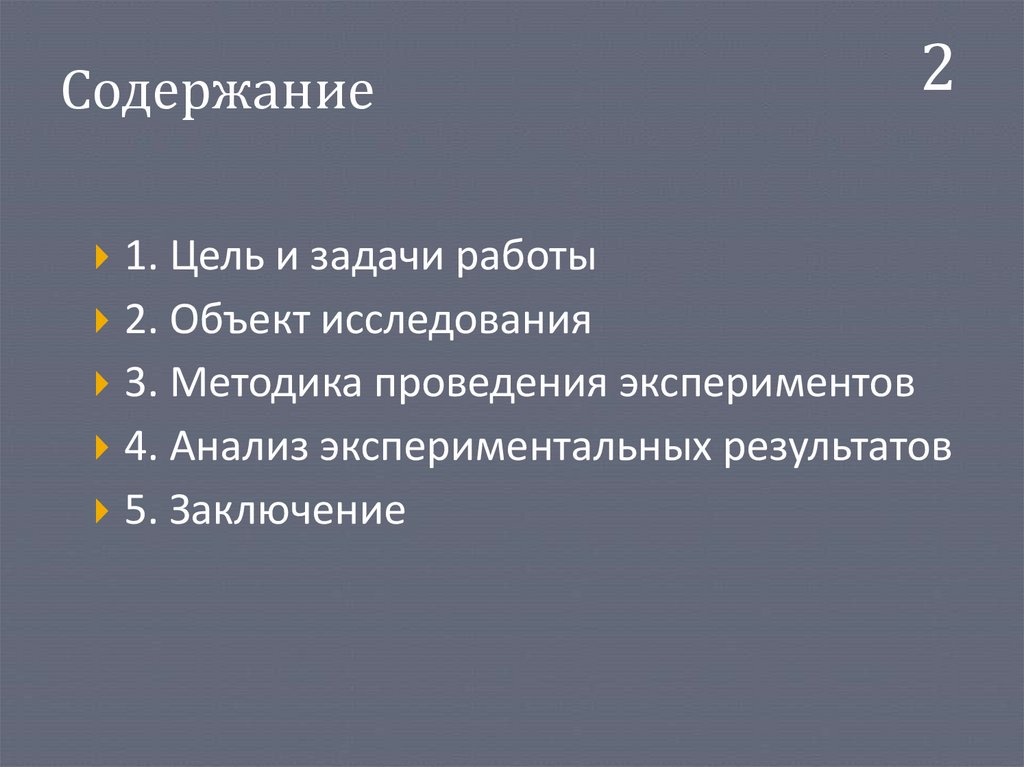 Содержание

2

1. Цель и задачи работы
2. Объект исследования
3. Методика проведения экспериментов
4. Анализ экспериментальных результатов
5. Заключение